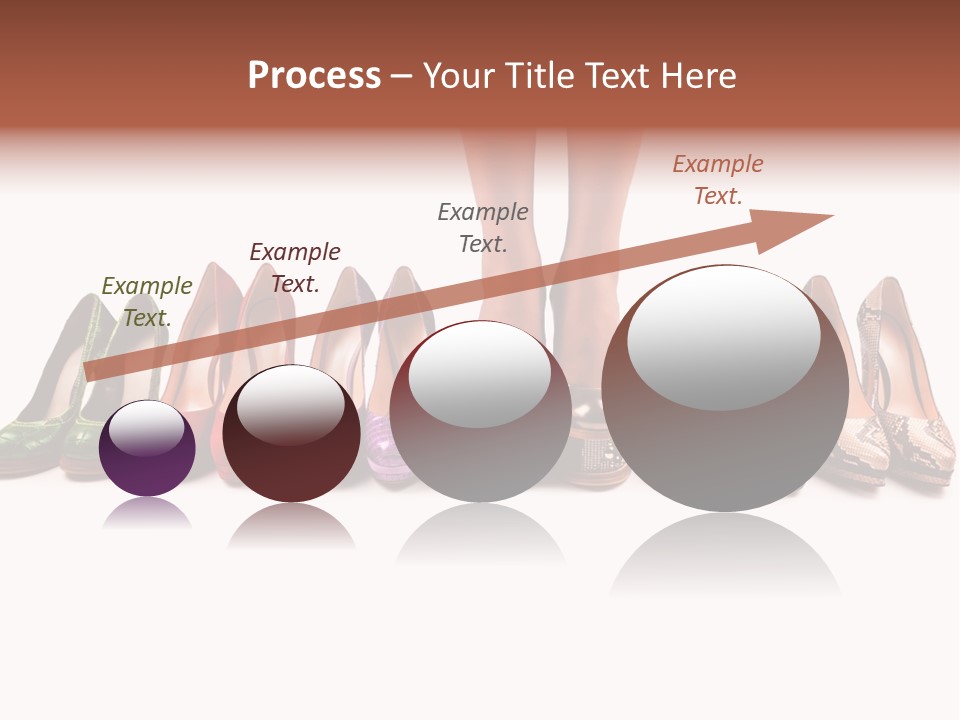 Process – Your Title Text Here

Example Text.

Example Text.

Example Text.

Example Text.